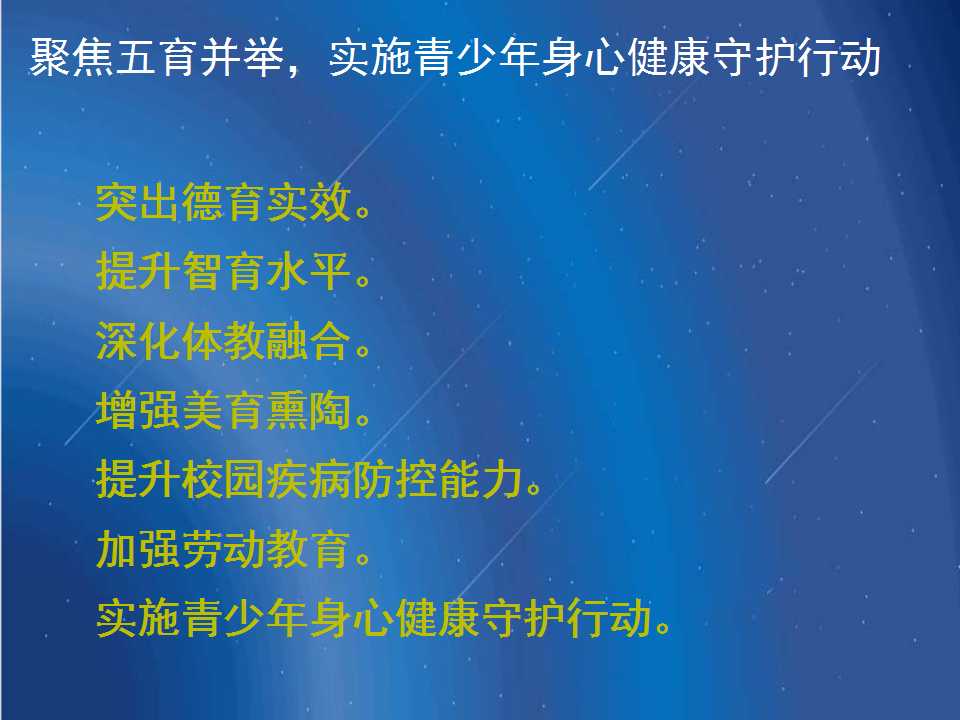 聚焦五育并举，实施青少年身心健康守护行动

突出德育实效。
提升智育水平。
深化体教融合。
增强美育熏陶。
提升校园疾病防控能力。
加强劳动教育。
实施青少年身心健康守护行动。